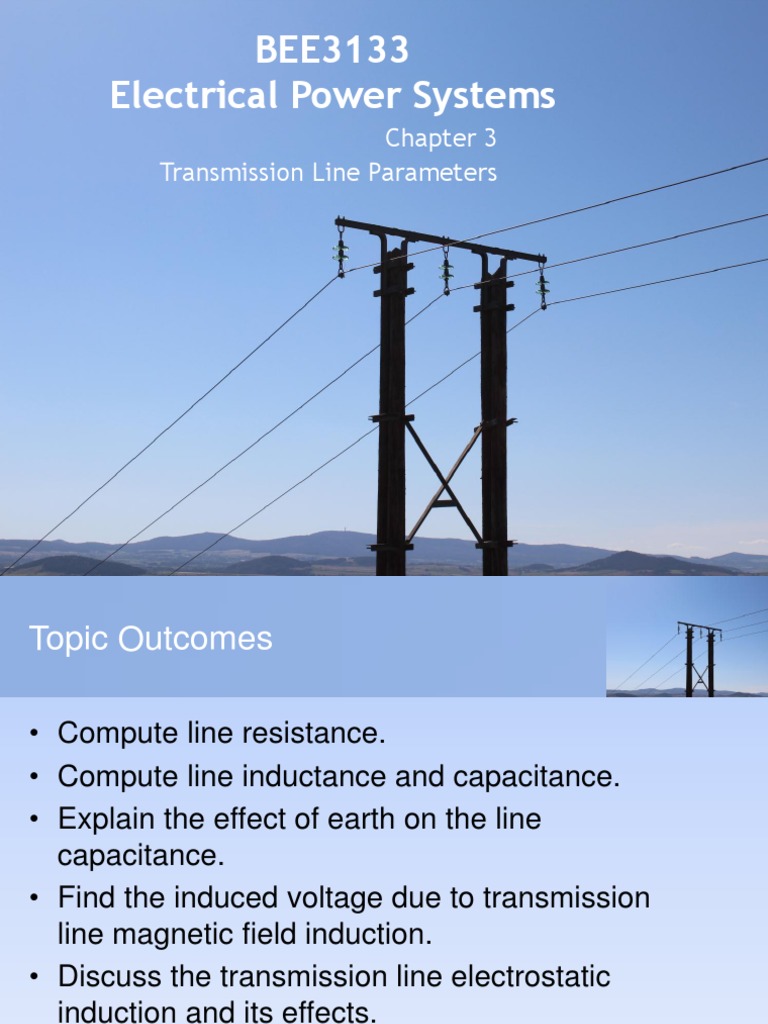 BEE3133
Electrical Power Systems

Chapter 3
Transmission Line Parameters

Topic Outcomes

• Compute line resistance.
• Compute line inductance and capacitance.
• Explain the effect of earth on the line capacitance.
• Find the induced voltage due to transmission line magnetic field induction.
• Discuss the transmission line electrostatic induction and its effects.